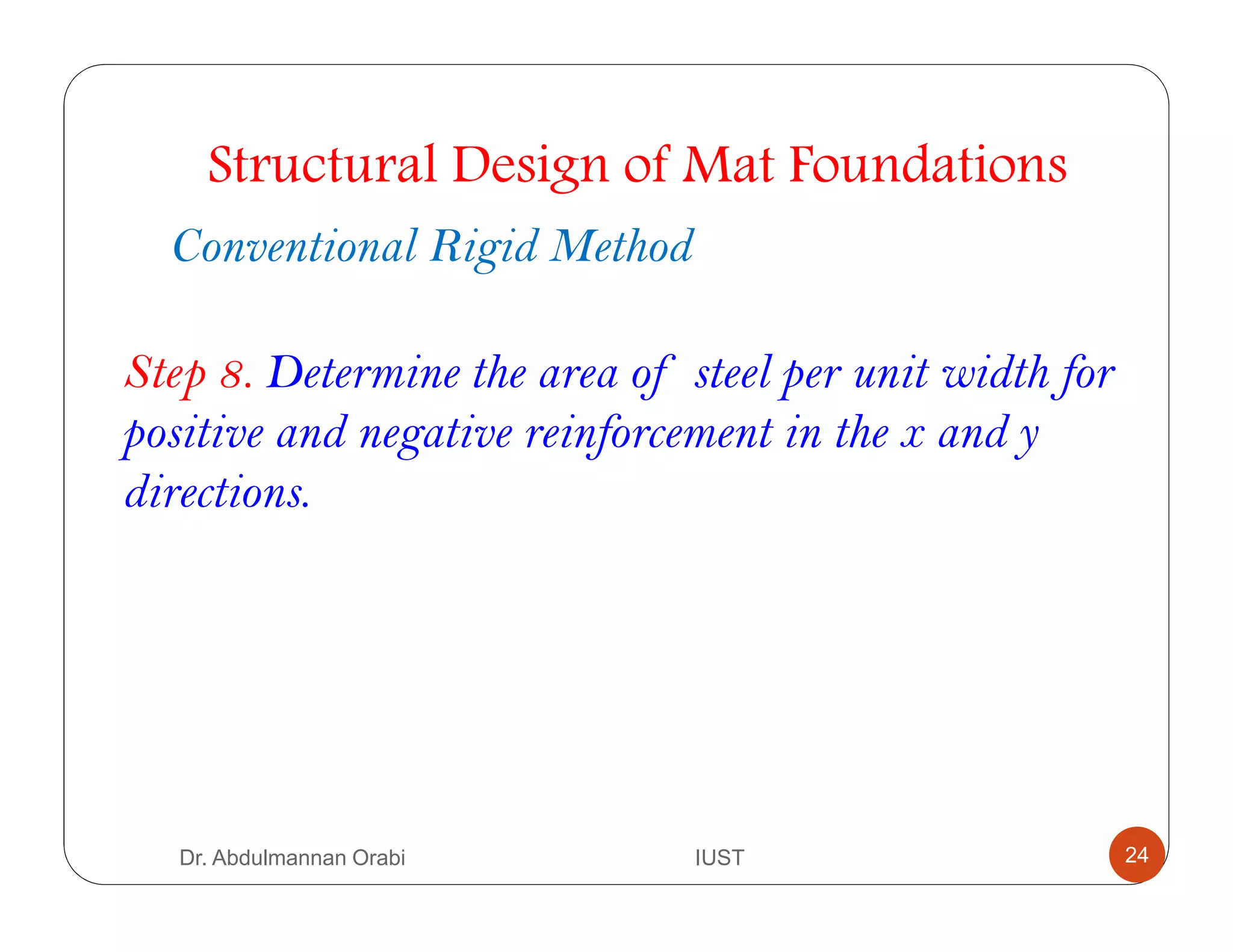 Structural Design of Mat Foundations

Conventional Rigid Method

Step 8. Determine the area of steel per unit width for positive and negative reinforcement in the x and y directions.

Dr. Abdulmannan Orabi

IUST

24